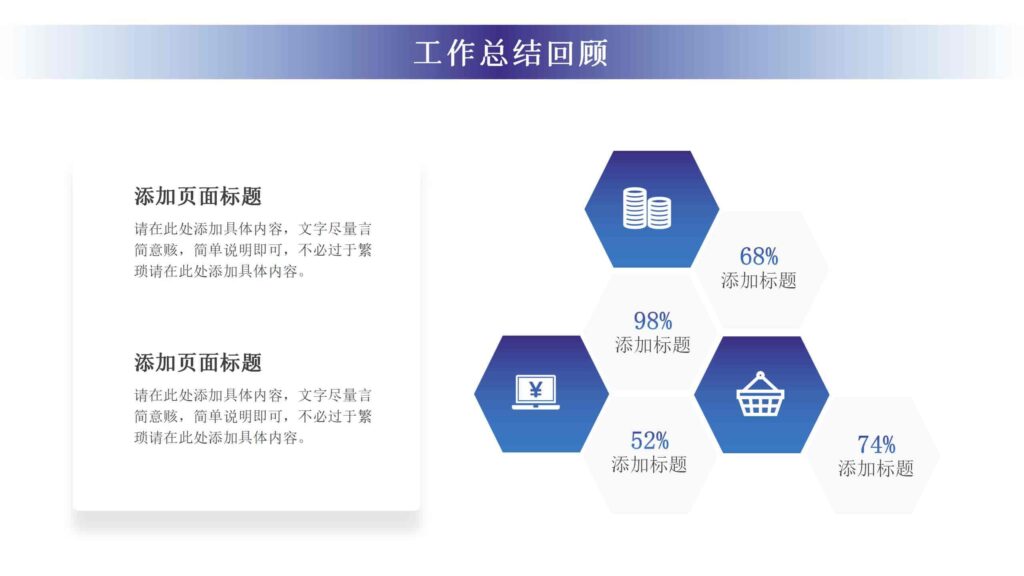 工作总结回顾

添加页面标题

请在此处添加具体内容，文字尽量言简意赅，简单说明即可，不必过于繁琐请在此处添加具体内容。

添加页面标题

请在此处添加具体内容，文字尽量言简意赅，简单说明即可，不必过于繁琐请在此处添加具体内容。

68%
添加标题

98%
添加标题

¥

52%
添加标题

74%
添加标题